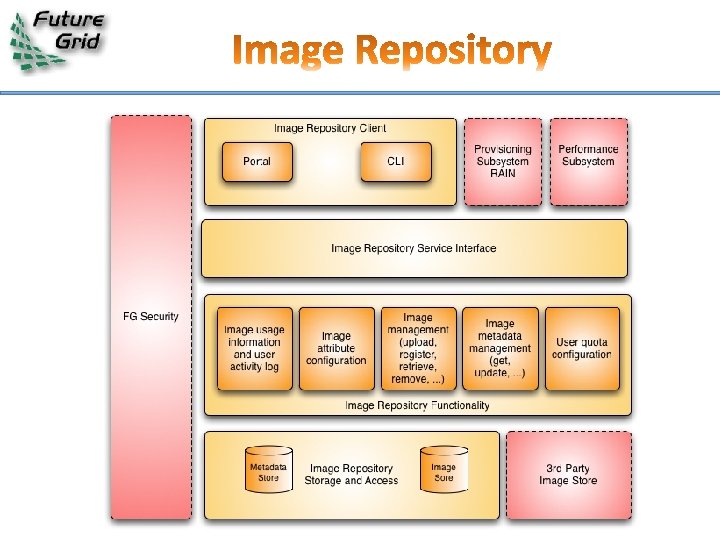 Future Grid

Image Repository

FG Security

Image Repository Client

Portal

CLI

Provisioning Subsystem RAIN

Performance Subsystem

Image Repository Service Interface

Image usage information and user activity log

Image attribute configuration

Image management (upload, register, retrieve, remove, ...)

Image metadata management (get, update, ...)

User quota configuration

Image Repository Functionality

Metadata Store

Image Repository Storage and Access

Image Store

3rd Party Image Store